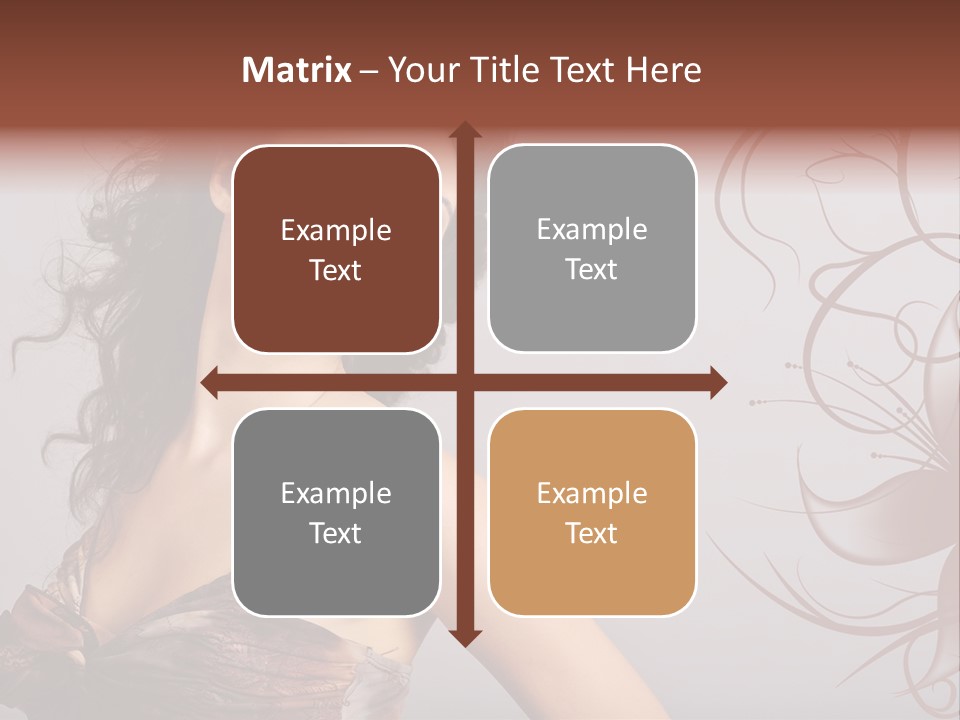 Matrix – Your Title Text Here

Example Text

Example Text

Example Text

Example Text